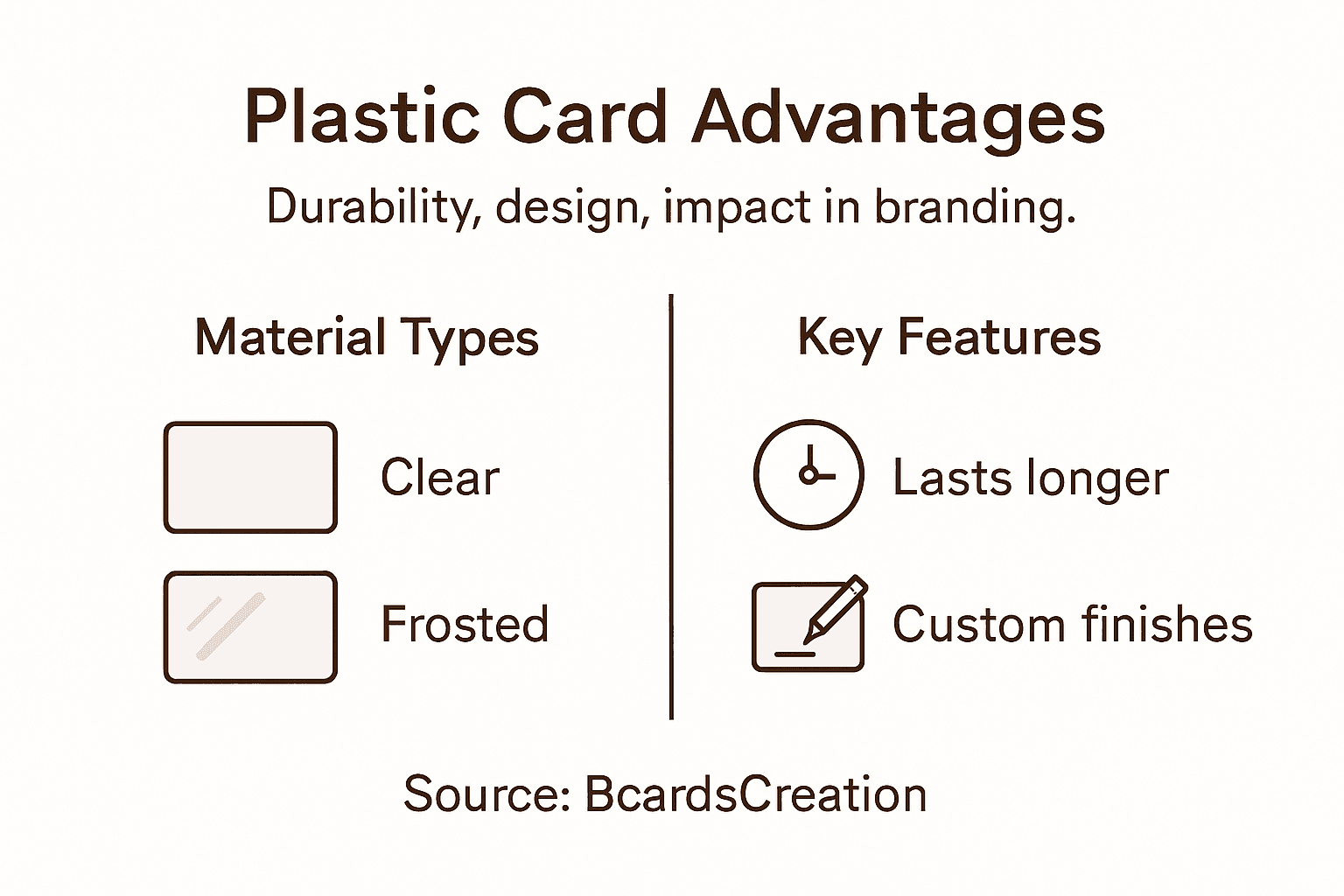 Plastic Card Advantages

Durability, design, impact in branding.

Material Types

Clear

Frosted

Key Features

Lasts longer

Custom finishes

Source: BcardsCreation